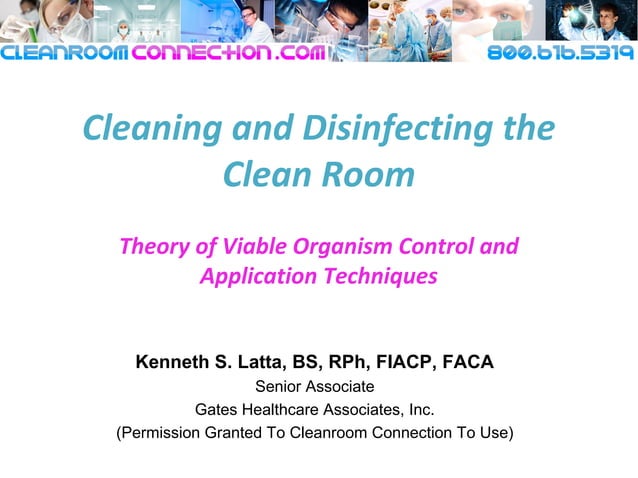 CLEANROOMCONNECTION.COM 800.616.5319

Cleaning and Disinfecting the Clean Room

Theory of Viable Organism Control and Application Techniques

Kenneth S. Latta, BS, RPh, FIACP, FACA
Senior Associate
Gates Healthcare Associates, Inc.
(Permission Granted To Cleanroom Connection To Use)